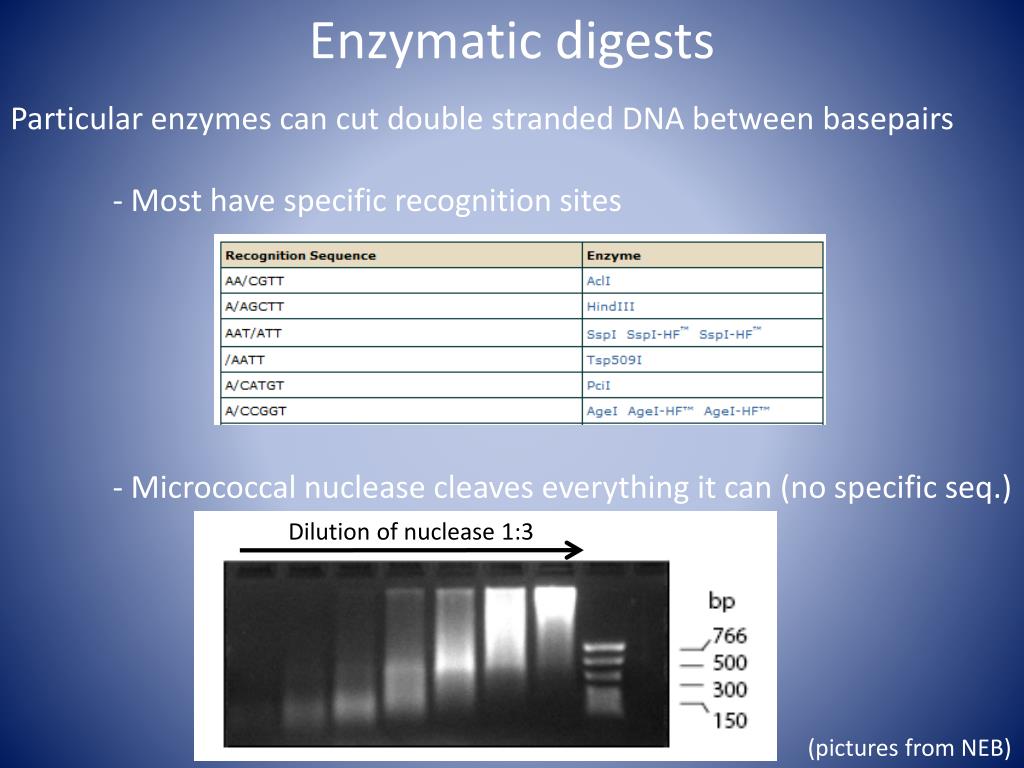 Enzymatic digests

Particular enzymes can cut double stranded DNA between basepairs

- Most have specific recognition sites

| Recognition Sequence | Enzyme |
|---|---|
| AA/CGTT | AclI |
| A/AGCTT | HindIII |
| AAT/ATT | SspI SspI-HF™ SspI-HF™ |
| /AATT | Tsp509I |
| A/CATGT | PciI |
| A/CCGGT | AgeI AgeI-HF™ AgeI-HF™ |

- Micrococcal nuclease cleaves everything it can (no specific seq.)

Dilution of nuclease 1:3

bp
766
500
300
150

(pictures from NEB)